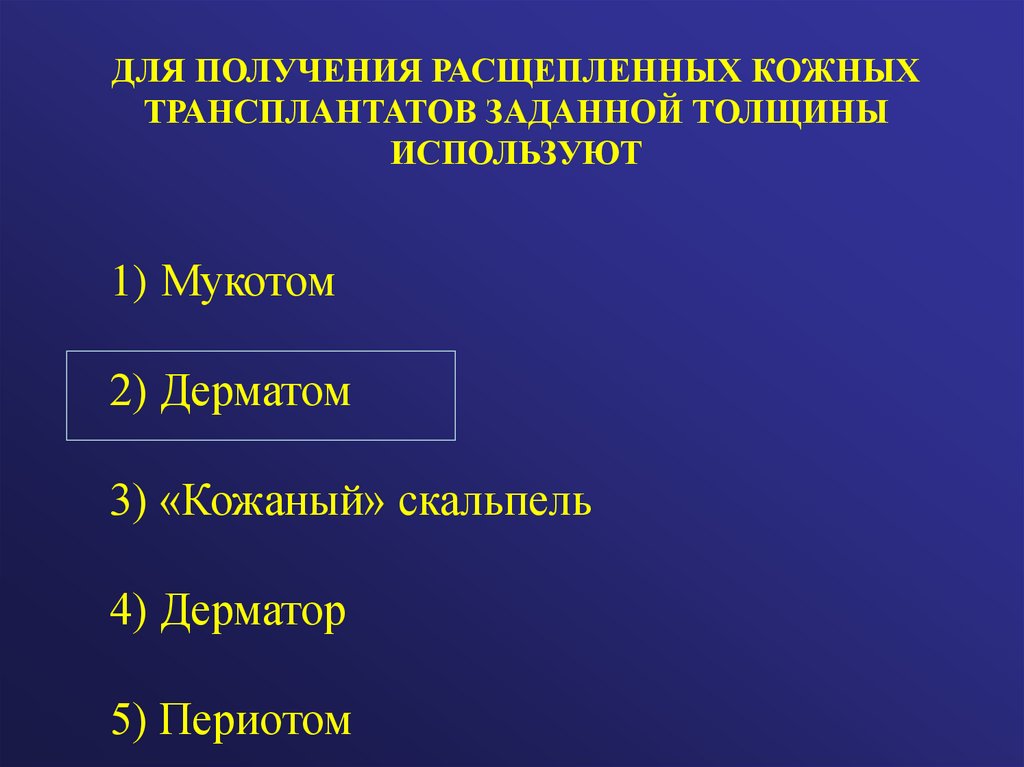 ДЛЯ ПОЛУЧЕНИЯ РАСЩЕПЛЕННЫХ КОЖНЫХ ТРАНСПЛАНТАТОВ ЗАДАННОЙ ТОЛЩИНЫ ИСПОЛЬЗУЮТ

1) Мукотом

2) Дерматом

3) «Кожаный» скальпель

4) Дерматор

5) Периотом